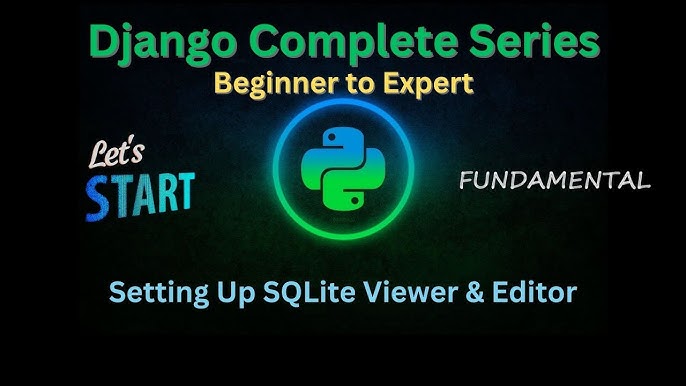 Django Complete Series
Beginner to Expert

Let's
START

FUNDAMENTAL

Setting Up SQLite Viewer & Editor